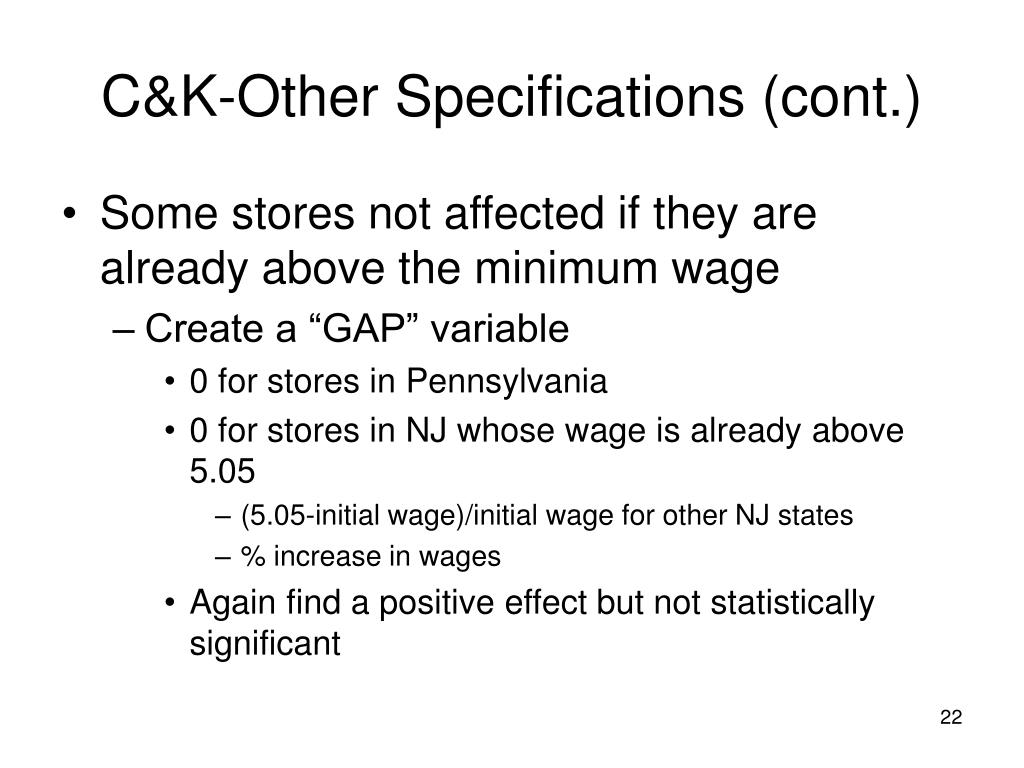 C&K-Other Specifications (cont.)

• Some stores not affected if they are already above the minimum wage
– Create a “GAP” variable
• 0 for stores in Pennsylvania
• 0 for stores in NJ whose wage is already above 5.05
– (5.05-initial wage)/initial wage for other NJ states
– % increase in wages
• Again find a positive effect but not statistically significant

22